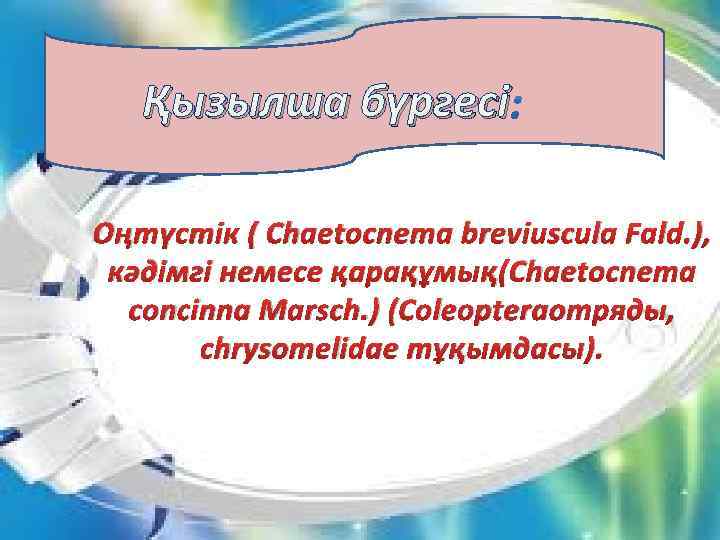 Қызылша бүргесі:

Оңтүстік ( Chaetocnema breviuscula Fald.), кәдімгі немесе қарақұмық(Chaetocnema concinna Marsch.) (Coleopteraотряды, chrysomelidae тұқымдасы).